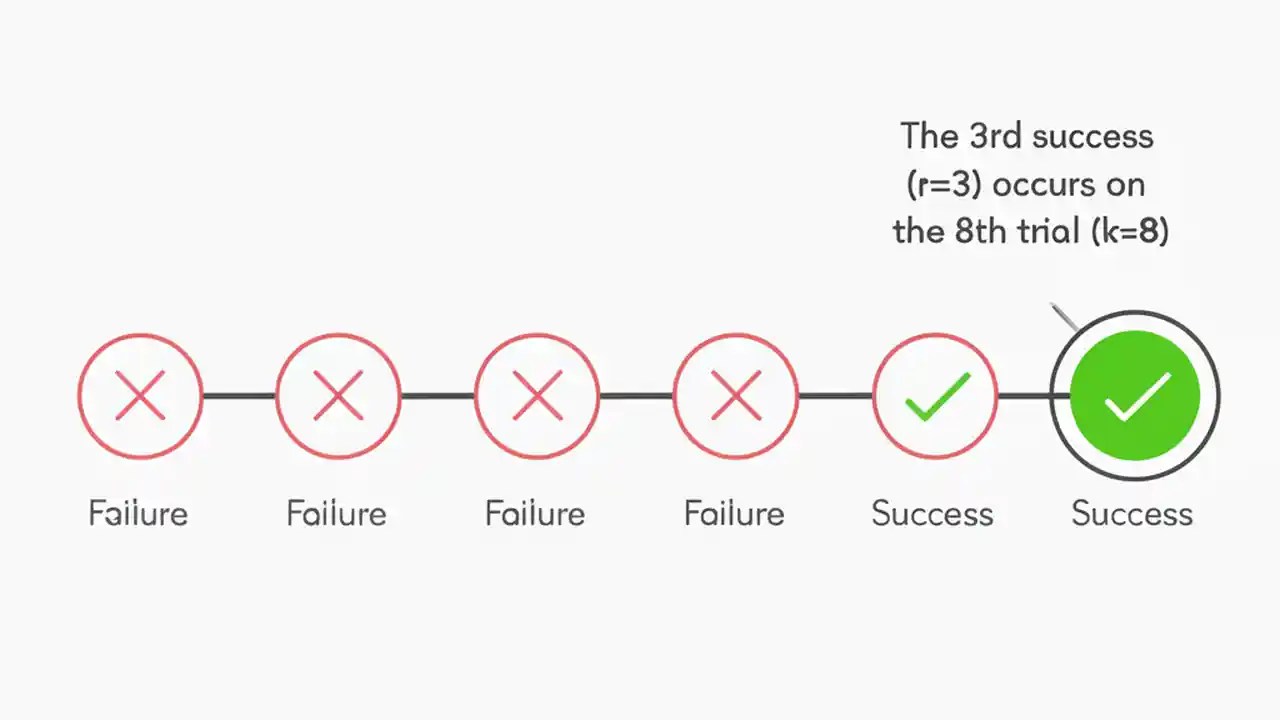 The 3rd success (r=3) occurs on the 8th trial (k=8)

Failure

Failure

Failure

Failure

Success

Success